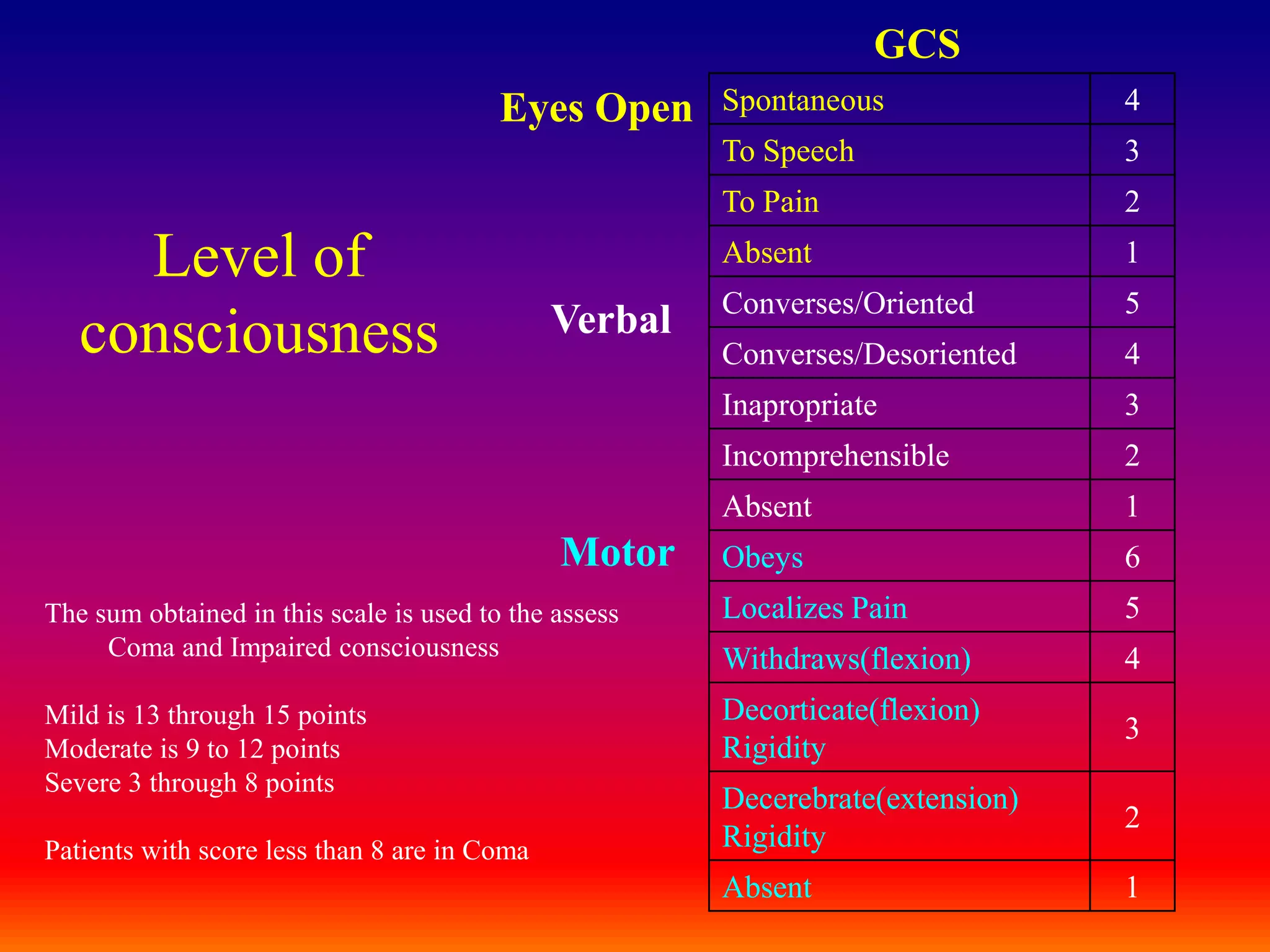 GCS

Level of consciousness

| | | |
|---|---|---|
| Eyes Open | Spontaneous | 4 |
| | To Speech | 3 |
| | To Pain | 2 |
| | Absent | 1 |
| Verbal | Converses/Oriented | 5 |
| | Converses/Desoriented | 4 |
| | Inapropriate | 3 |
| | Incomprehensible | 2 |
| | Absent | 1 |
| Motor | Obeys | 6 |
| | Localizes Pain | 5 |
| | Withdraws(flexion) | 4 |
| | Decorticate(flexion) Rigidity | 3 |
| | Decerebrate(extension) Rigidity | 2 |
| | Absent | 1 |

The sum obtained in this scale is used to the assess Coma and Impaired consciousness

Mild is 13 through 15 points
Moderate is 9 to 12 points
Severe 3 through 8 points

Patients with score less than 8 are in Coma